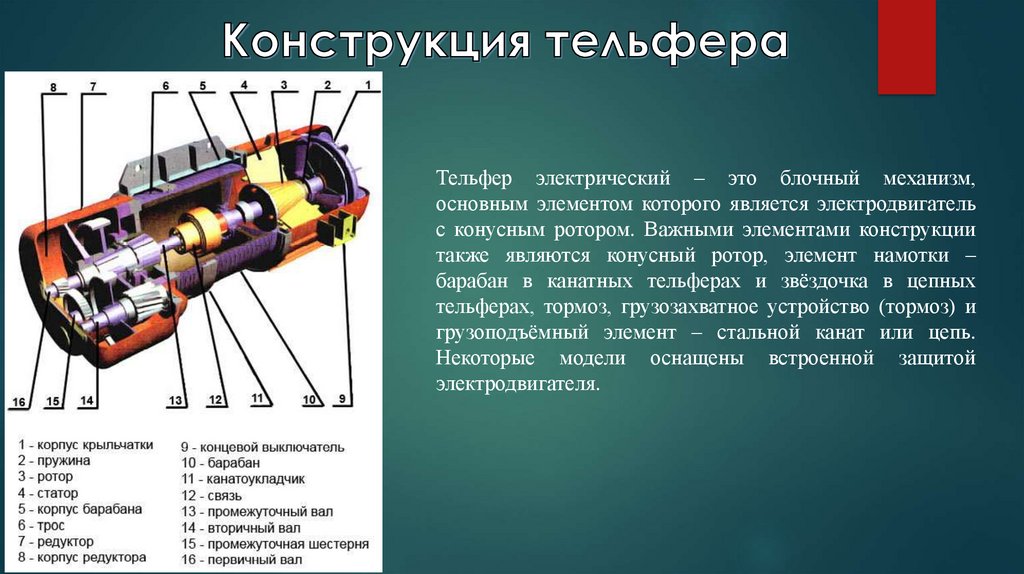 Конструкция тельфера

8 7 6 5 4 3 2 1

16 15 14 13 12 11 10 9

1 - корпус крыльчатки
2 - пружина
3 - ротор
4 - статор
5 - корпус барабана
6 - трос
7 - редуктор
8 - корпус редуктора

9 - концевой выключатель
10 - барабан
11 - канатоукладчик
12 - связь
13 - промежуточный вал
14 - вторичный вал
15 - промежуточная шестерня
16 - первичный вал

Тельфер электрический – это блочный механизм, основным элементом которого является электродвигатель с конусным ротором. Важными элементами конструкции также являются конусный ротор, элемент намотки – барабан в канатных тельферах и звёздочка в цепных тельферах, тормоз, грузозахватное устройство (тормоз) и грузоподъёмный элемент – стальной канат или цепь. Некоторые модели оснащены встроенной защитой электродвигателя.